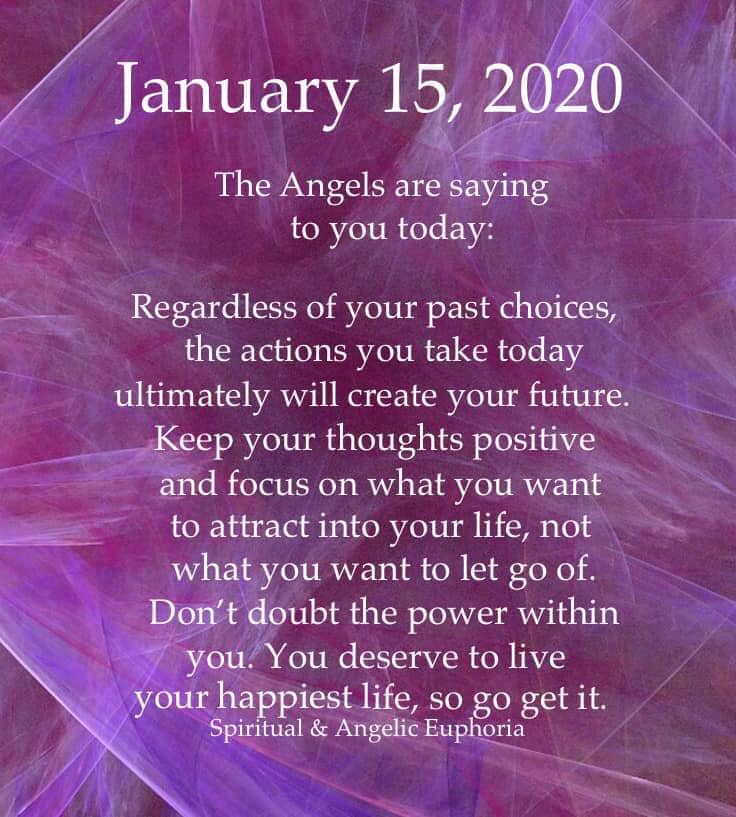 January 15, 2020

The Angels are saying to you today:

Regardless of your past choices, the actions you take today ultimately will create your future. Keep your thoughts positive and focus on what you want to attract into your life, not what you want to let go of. Don't doubt the power within you. You deserve to live your happiest life, so go get it.

Spiritual & Angelic Euphoria